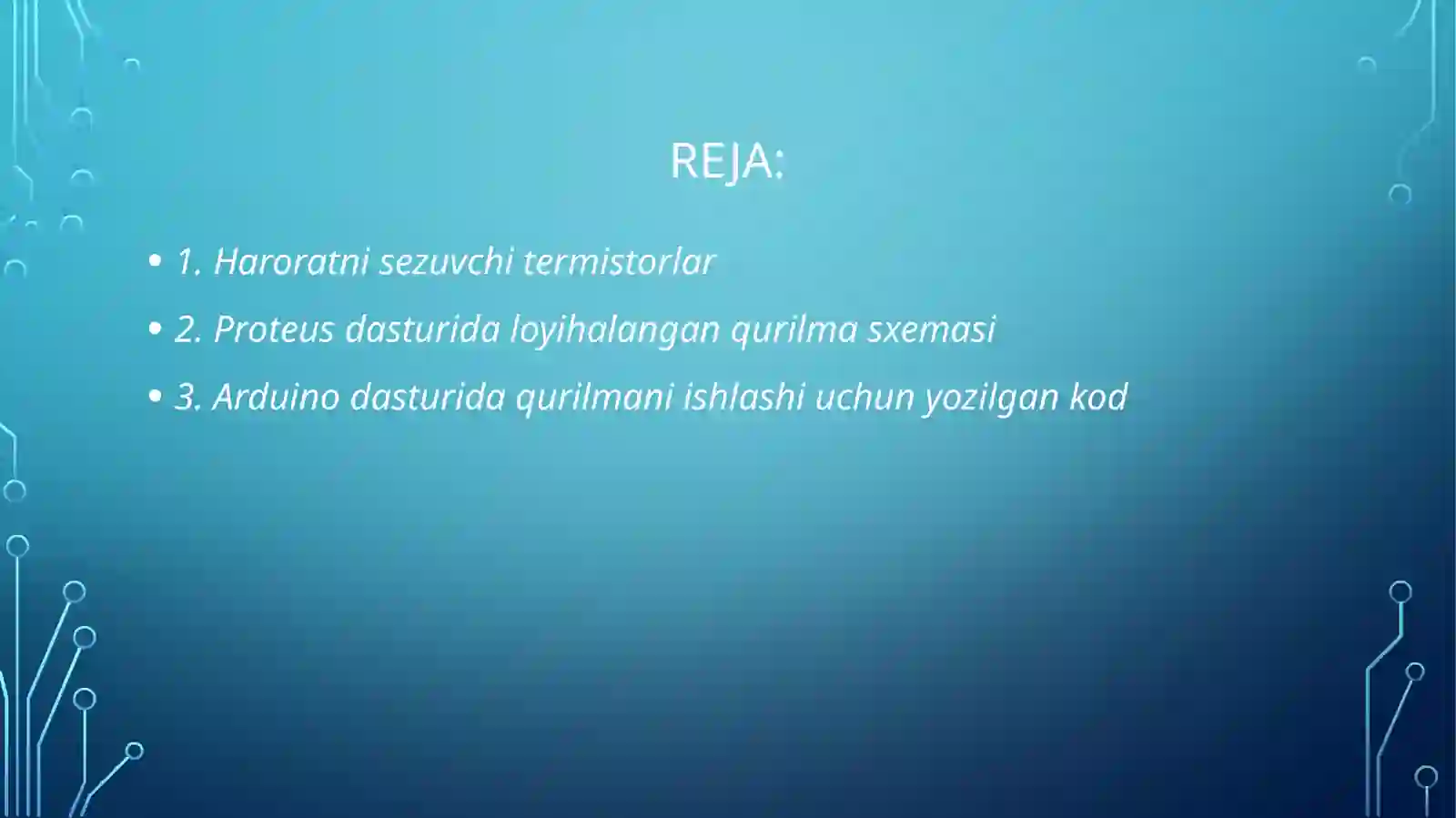 REJA:

• 1. Haroratni sezuvchi termistorlar

• 2. Proteus dasturida loyihalangan qurilma sxemasi

• 3. Arduino dasturida qurilmani ishlashi uchun yozilgan kod